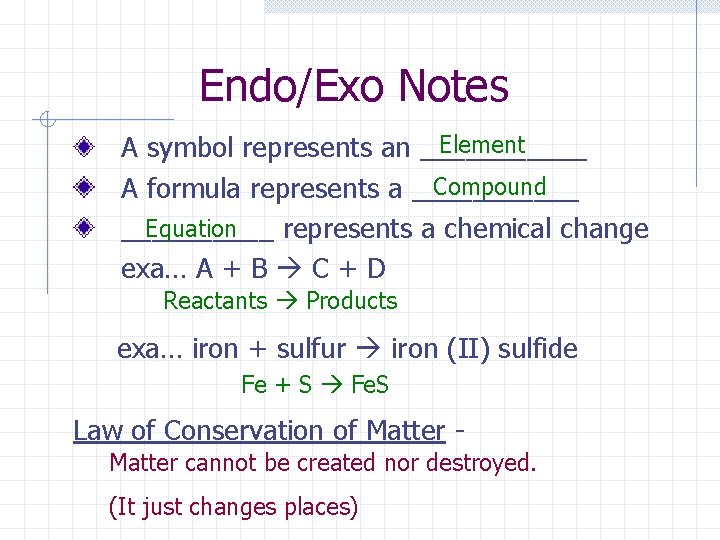 Endo/Exo Notes

A symbol represents an Element

A formula represents a Compound

Equation represents a chemical change

exa… A + B → C + D

Reactants → Products

exa… iron + sulfur → iron (II) sulfide

Fe + S → FeS

Law of Conservation of Matter -

Matter cannot be created nor destroyed.

(It just changes places)